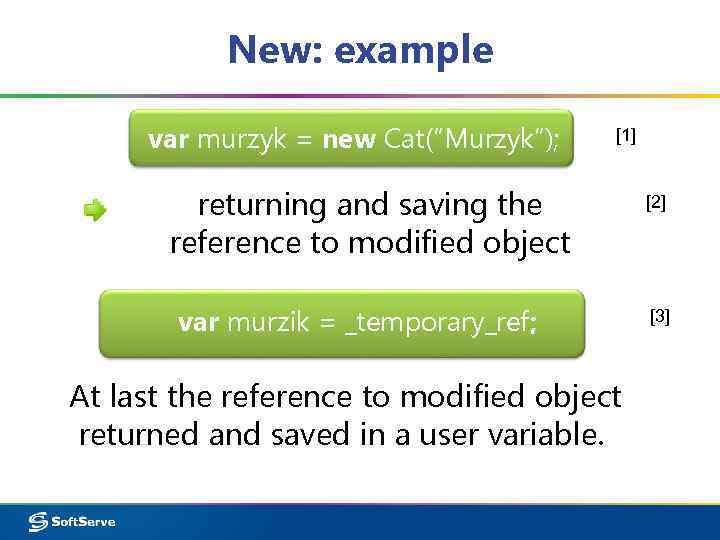 New: example

var murzyk = new Cat("Murzyk");

[1]

returning and saving the reference to modified object

[2]

var murzik = _temporary_ref;

[3]

At last the reference to modified object returned and saved in a user variable.

SoftServe